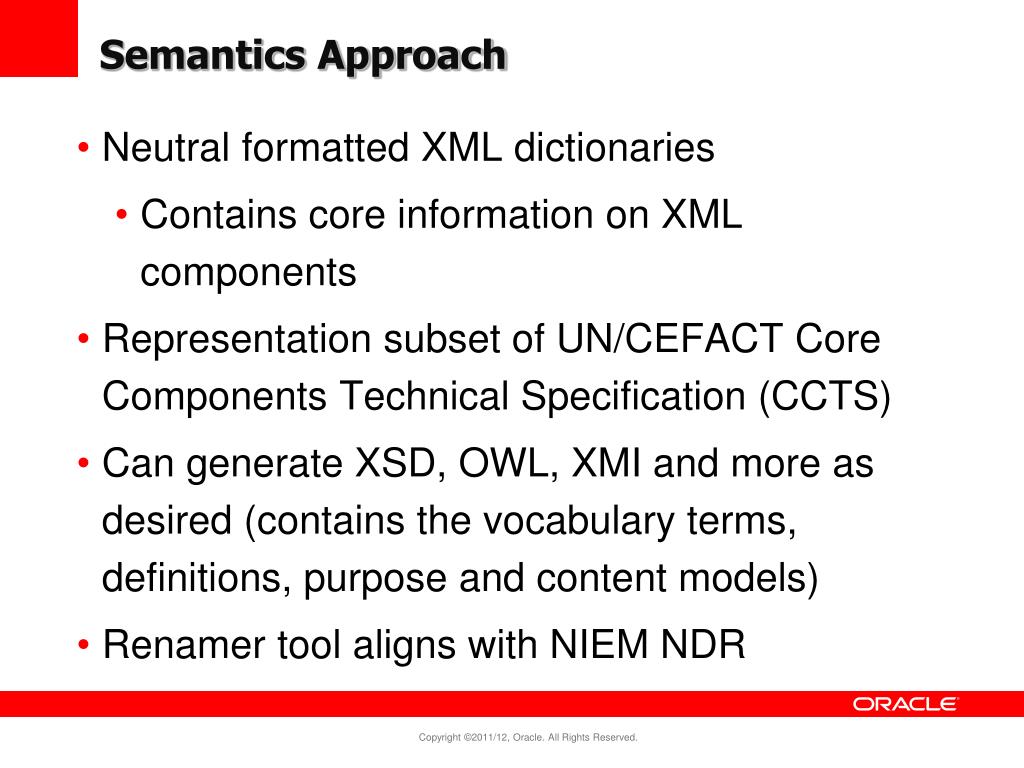 Semantics Approach

• Neutral formatted XML dictionaries
 • Contains core information on XML components
• Representation subset of UN/CEFACT Core Components Technical Specification (CCTS)
• Can generate XSD, OWL, XMI and more as desired (contains the vocabulary terms, definitions, purpose and content models)
• Renamer tool aligns with NIEM NDR

ORACLE

Copyright ©2011/12, Oracle. All Rights Reserved.